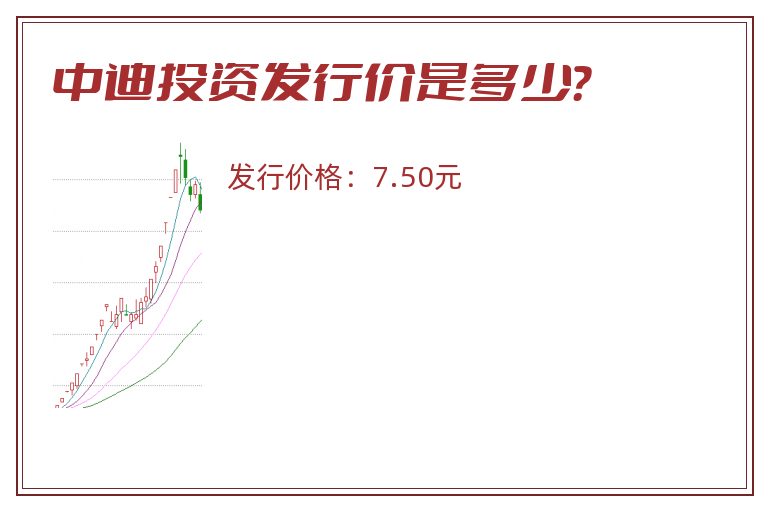 中迪投资发行价是多少?

发行价格：7.50元